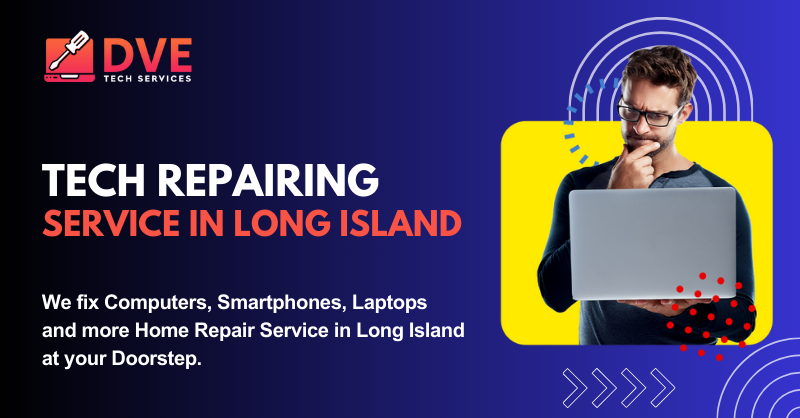 DVE
TECH SERVICES

TECH REPAIRING
SERVICE IN LONG ISLAND

We fix Computers, Smartphones, Laptops and more Home Repair Service in Long Island at your Doorstep.